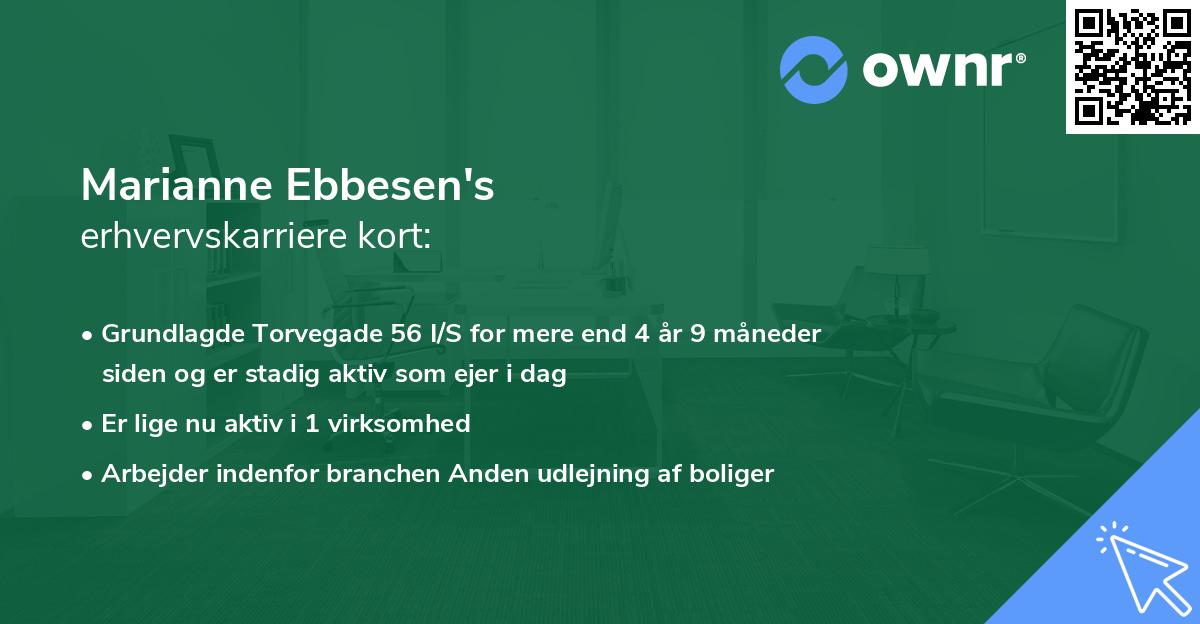 ownr®

Marianne Ebbesen's
erhvervskarriere kort:

• Grundlagde Torvegade 56 I/S for mere end 4 år 9 måneder siden og er stadig aktiv som ejer i dag
• Er lige nu aktiv i 1 virksomhed
• Arbejder indenfor branchen Anden udlejning af boliger